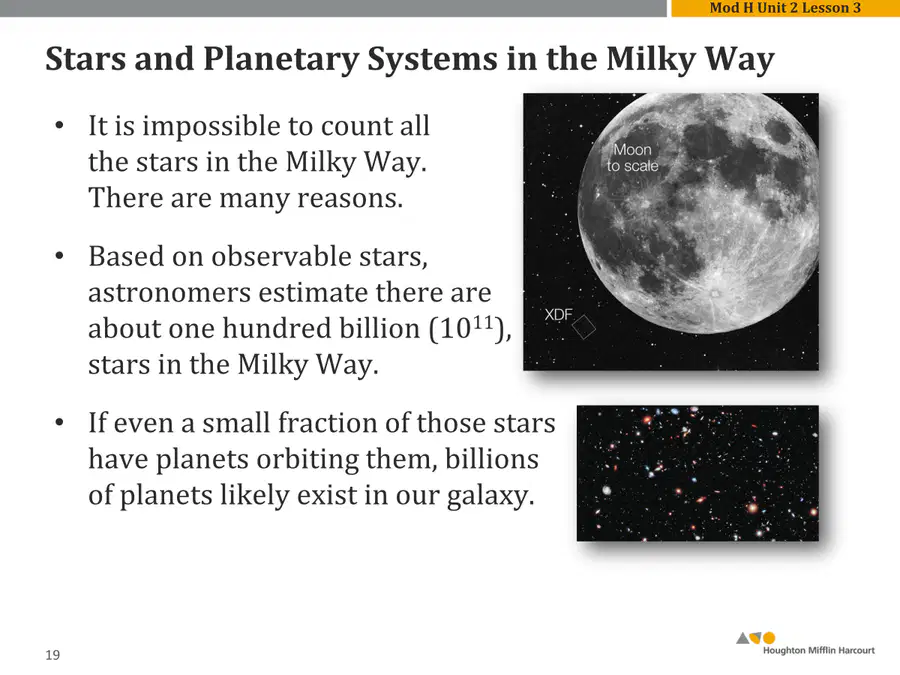 Mod H Unit 2 Lesson 3

Stars and Planetary Systems in the Milky Way

• It is impossible to count all the stars in the Milky Way. There are many reasons.

• Based on observable stars, astronomers estimate there are about one hundred billion ($10^{11}$), stars in the Milky Way.

• If even a small fraction of those stars have planets orbiting them, billions of planets likely exist in our galaxy.

Moon to scale

XDF

19

Houghton Mifflin Harcourt